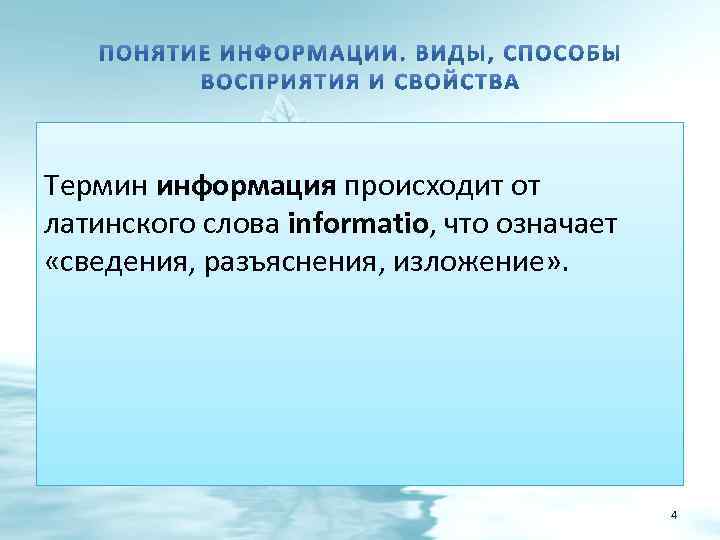 ПОНЯТИЕ ИНФОРМАЦИИ. ВИДЫ, СПОСОБЫ ВОСПРИЯТИЯ И СВОЙСТВА

Термин информация происходит от латинского слова informatio, что означает «сведения, разъяснения, изложение».

4